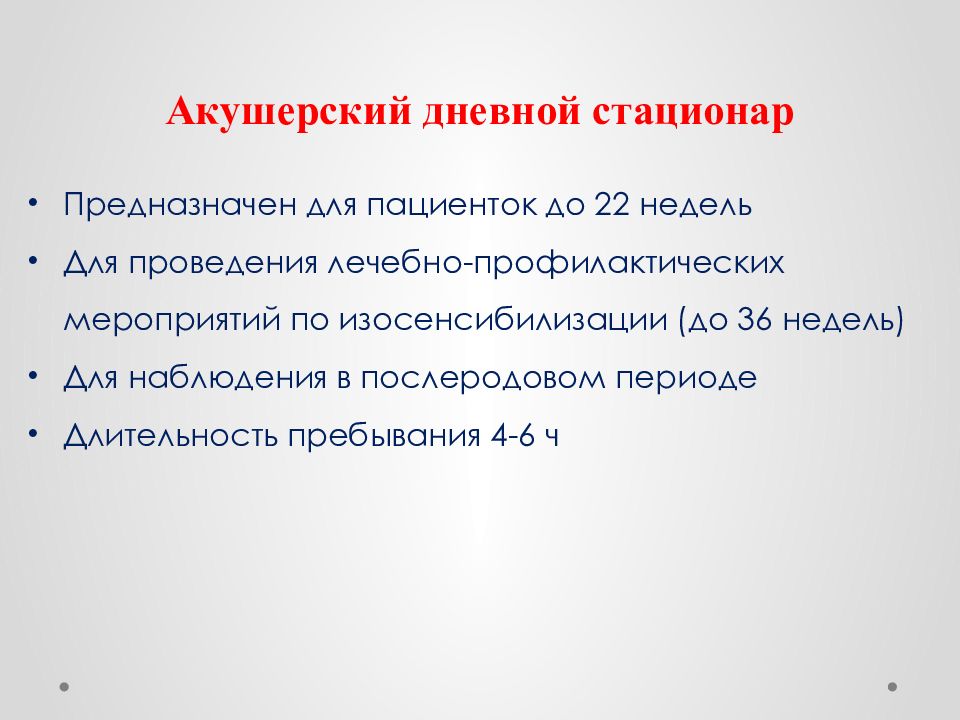 Акушерский дневной стационар

• Предназначен для пациенток до 22 недель
• Для проведения лечебно-профилактических мероприятий по изосенсибилизации (до 36 недель)
• Для наблюдения в послеродовом периоде
• Длительность пребывания 4-6 ч